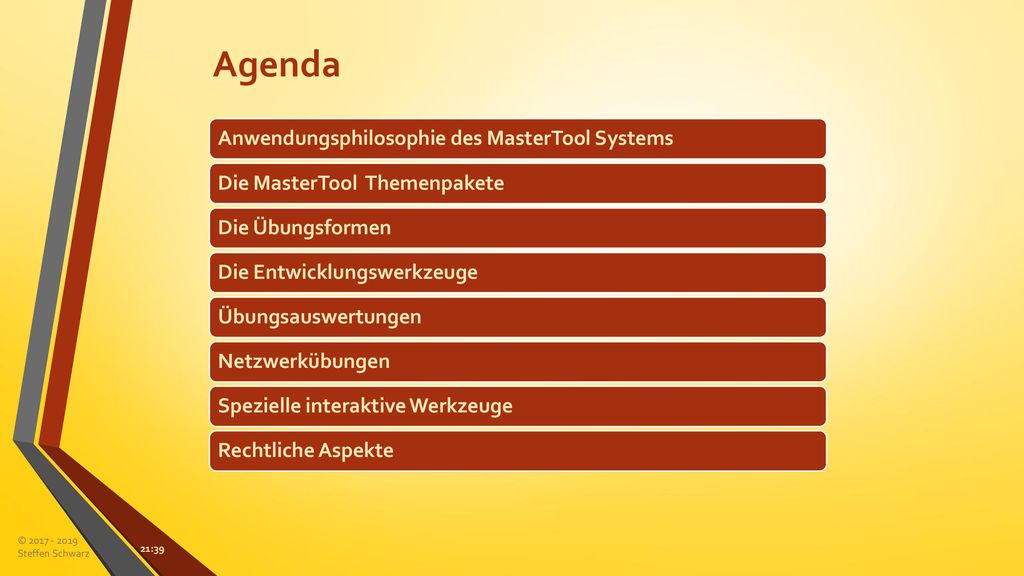 Agenda

Anwendungsphilosophie des MasterTool Systems

Die MasterTool Themenpakete

Die Übungsformen

Die Entwicklungswerkzeuge

Übungsauswertungen

Netzwerkübungen

Spezielle interaktive Werkzeuge

Rechtliche Aspekte

© 2017 - 2019
Steffen Schwarz

21:39